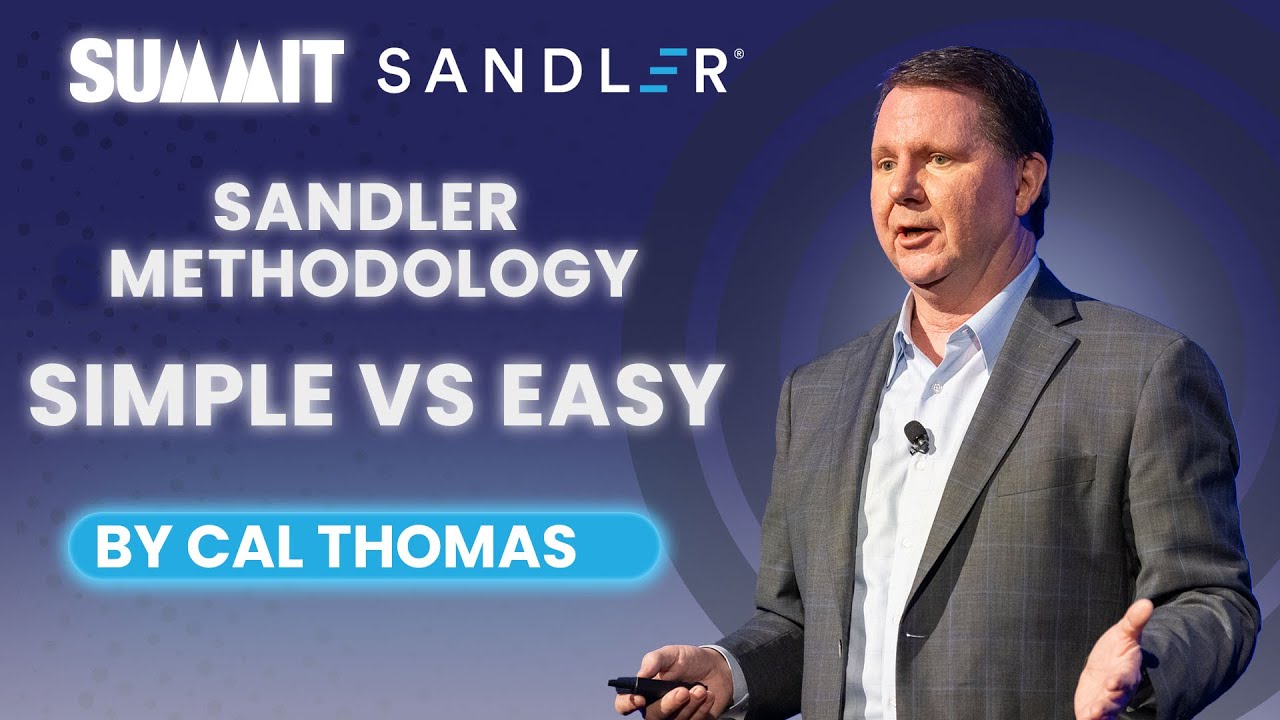 SUMMIT SANDLER®

SANDLER METHODOLOGY

SIMPLE VS EASY

BY CAL THOMAS